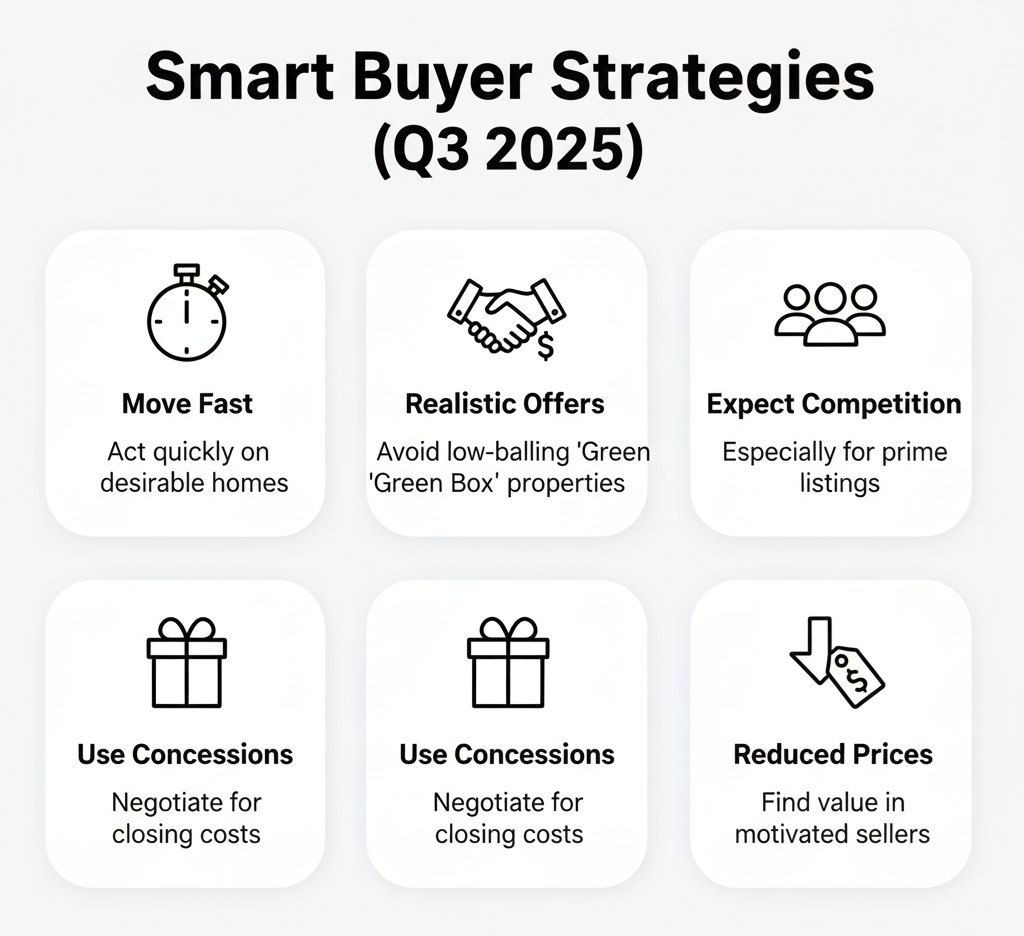 Smart Buyer Strategies (Q3 2025)

Move Fast

Act quickly on desirable homes

Realistic Offers

Avoid low-balling 'Green 'Green Box' properties

Expect Competition

Especially for prime listings

Use Concessions

Negotiate for closing costs

Use Concessions

Negotiate for closing costs

Reduced Prices

Find value in motivated sellers